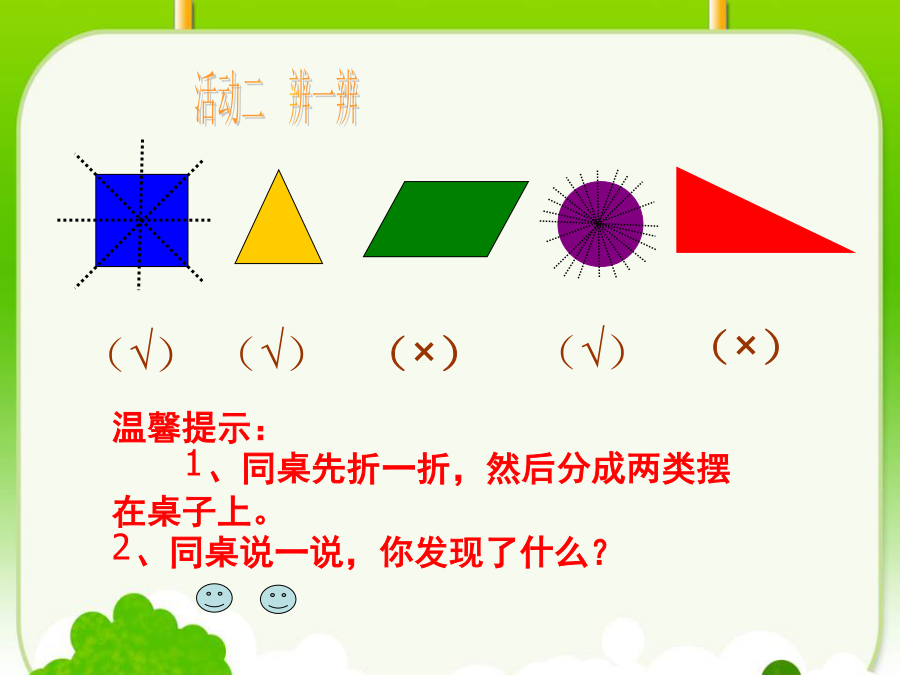 活动二 辨一辨

（√） （√） （×） （√） （×）

温馨提示：

1、同桌先折一折，然后分成两类摆在桌子上。

2、同桌说一说，你发现了什么？